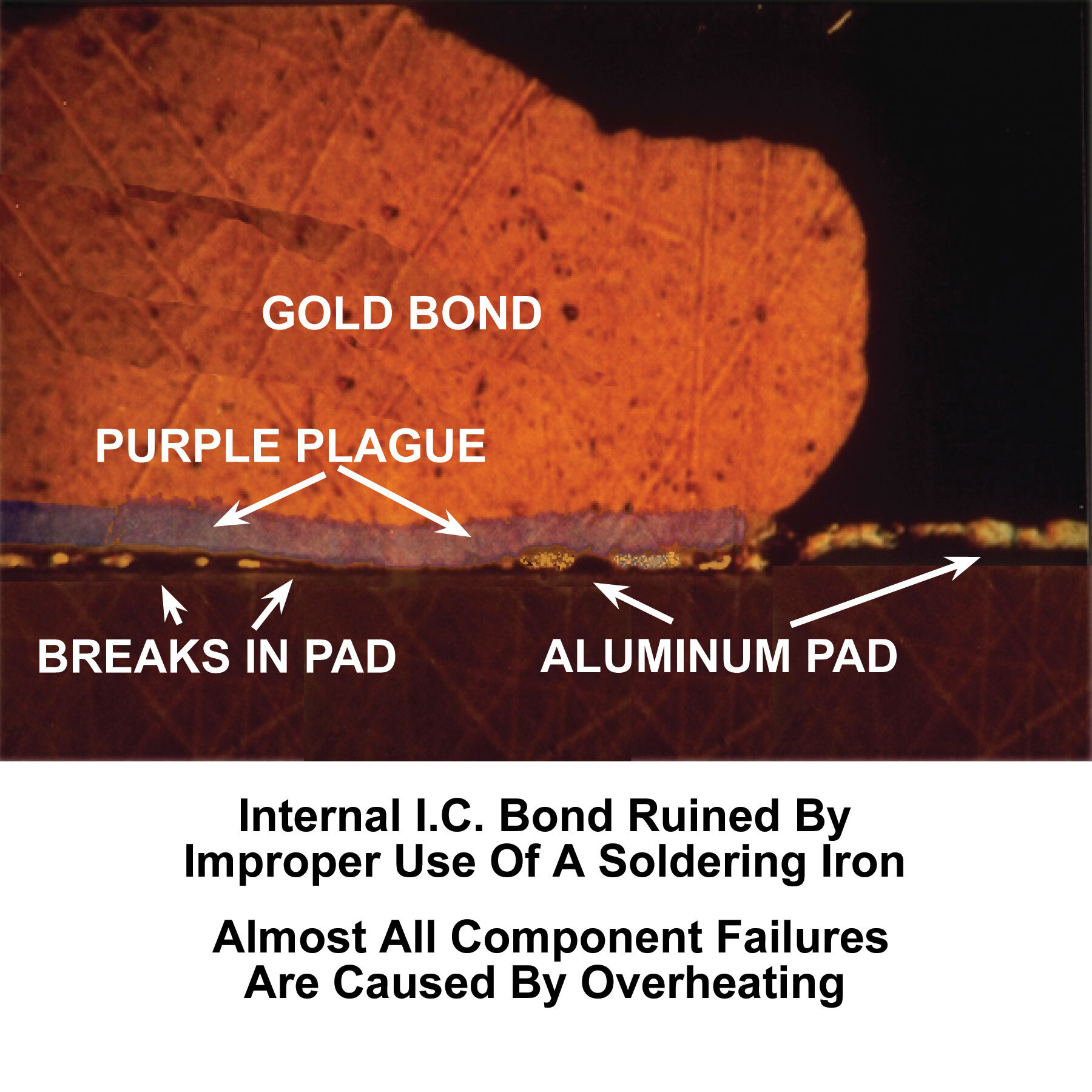 GOLD BOND

PURPLE PLAGUE

BREAKS IN PAD

ALUMINUM PAD

Internal I.C. Bond Ruined By Improper Use Of A Soldering Iron

Almost All Component Failures Are Caused By Overheating